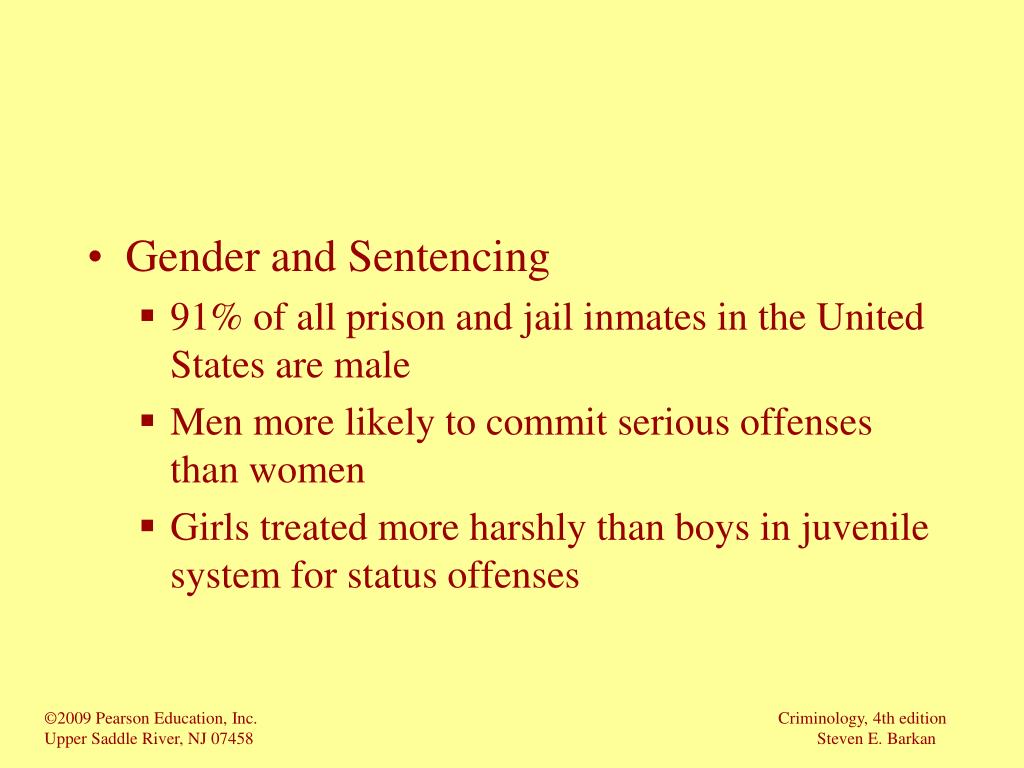 • Gender and Sentencing
▪ 91% of all prison and jail inmates in the United States are male
▪ Men more likely to commit serious offenses than women
▪ Girls treated more harshly than boys in juvenile system for status offenses

©2009 Pearson Education, Inc.
Upper Saddle River, NJ 07458

Criminology, 4th edition
Steven E. Barkan